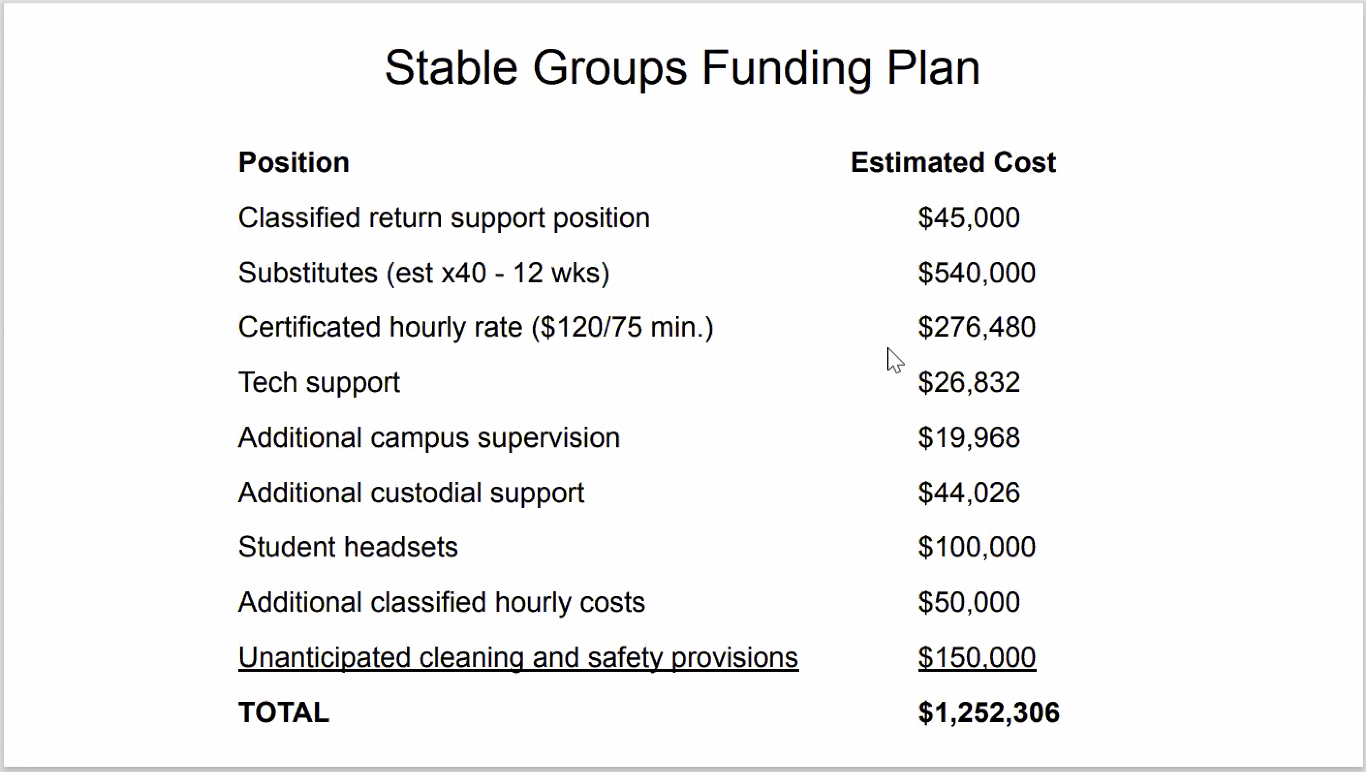 Stable Groups Funding Plan

| Position | Estimated Cost |
|---|---|
| Classified return support position | \$45,000 |
| Substitutes (est x40 - 12 wks) | \$540,000 |
| Certificated hourly rate (\$120/75 min.) | \$276,480 |
| Tech support | \$26,832 |
| Additional campus supervision | \$19,968 |
| Additional custodial support | \$44,026 |
| Student headsets | \$100,000 |
| Additional classified hourly costs | \$50,000 |
| Unanticipated cleaning and safety provisions | \$150,000 |
| TOTAL | \$1,252,306 |